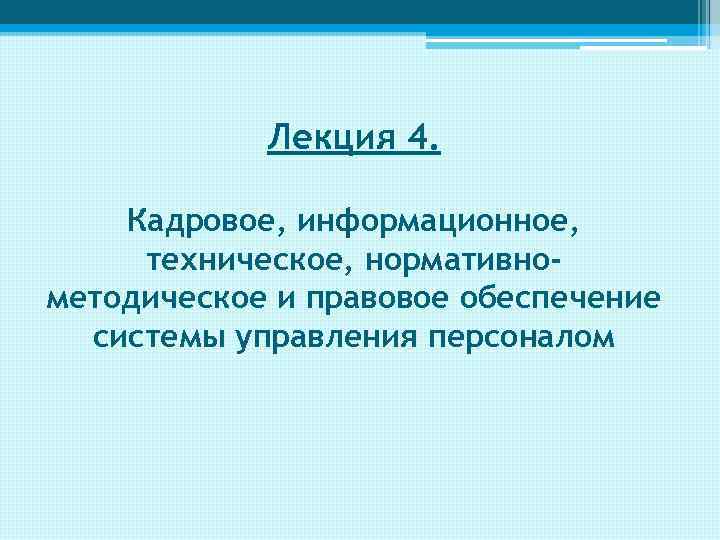 Лекция 4.

Кадровое, информационное, техническое, нормативно-методическое и правовое обеспечение системы управления персоналом